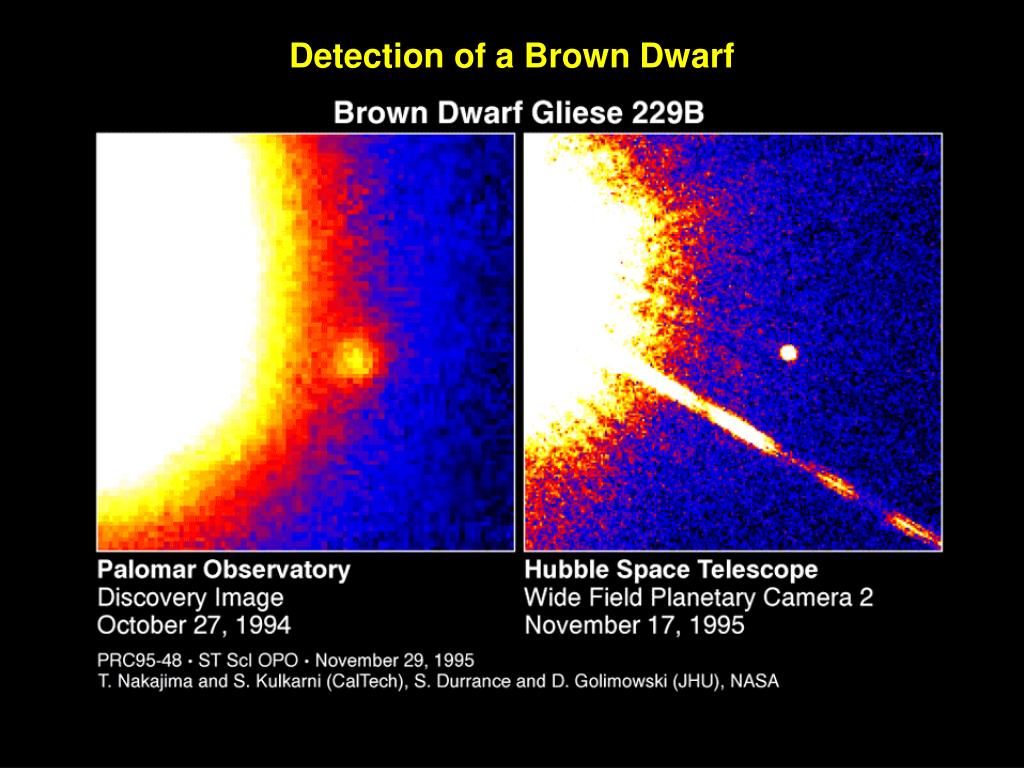 Detection of a Brown Dwarf

Brown Dwarf Gliese 229B

Palomar Observatory
Discovery Image
October 27, 1994

Hubble Space Telescope
Wide Field Planetary Camera 2
November 17, 1995

PRC95-48 • ST ScI OPO • November 29, 1995
T. Nakajima and S. Kulkarni (CalTech), S. Durrance and D. Golimowski (JHU), NASA